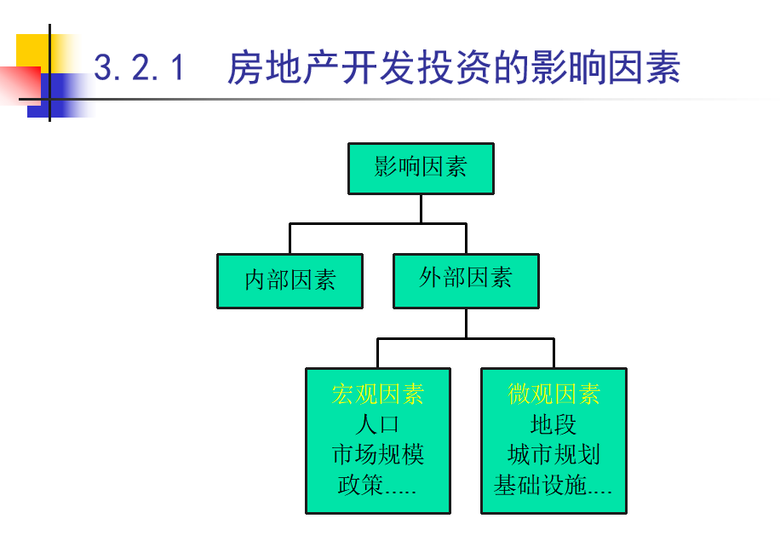 3.2.1 房地产开发投资的影响因素

影响因素

内部因素

外部因素

宏观因素
人口
市场规模
政策.....

微观因素
地段
城市规划
基础设施....